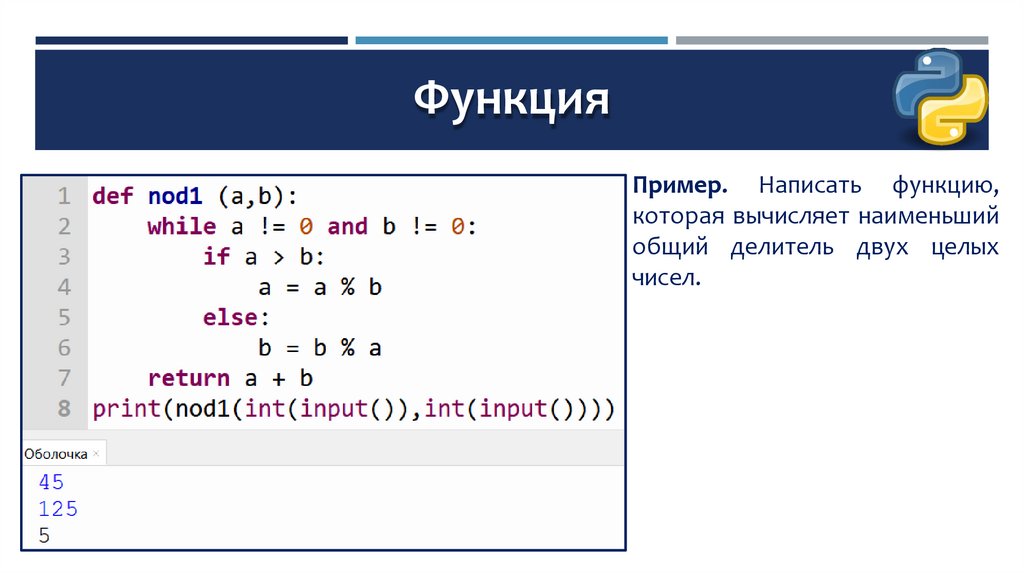 Функция

1 def nod1 (a,b):
2     while a != 0 and b != 0:
3         if a > b:
4             a = a % b
5         else:
6             b = b % a
7     return a + b
8 print(nod1(int(input()),int(input())))

Оболочка ×

45
125
5

**Пример.** Написать функцию, которая вычисляет наименьший общий делитель двух целых чисел.